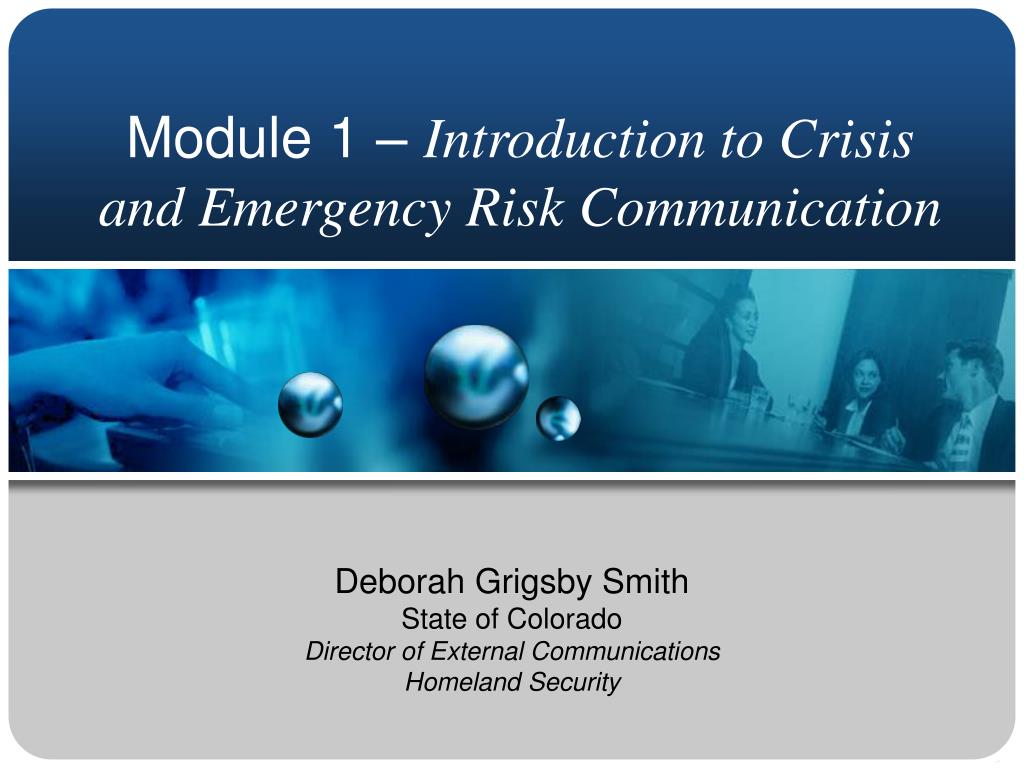 Module 1 – Introduction to Crisis and Emergency Risk Communication

Deborah Grigsby Smith
State of Colorado
Director of External Communications
Homeland Security